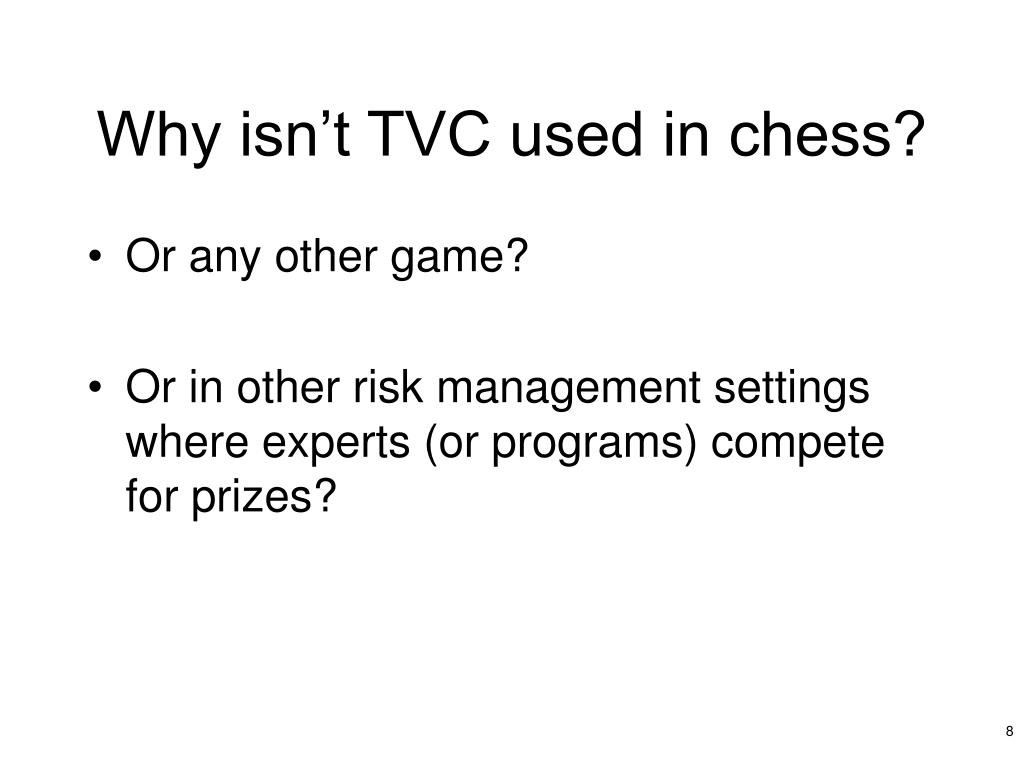 Why isn’t TVC used in chess?

• Or any other game?

• Or in other risk management settings where experts (or programs) compete for prizes?

8